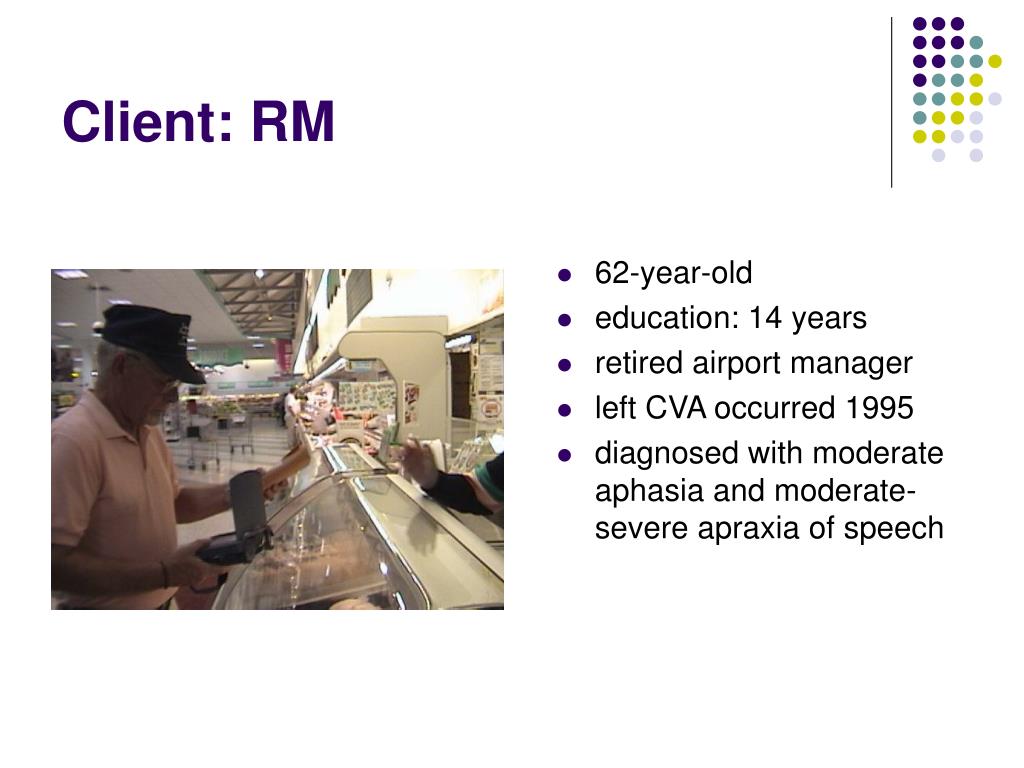 Client: RM

- 62-year-old
- education: 14 years
- retired airport manager
- left CVA occurred 1995
- diagnosed with moderate aphasia and moderate-severe apraxia of speech